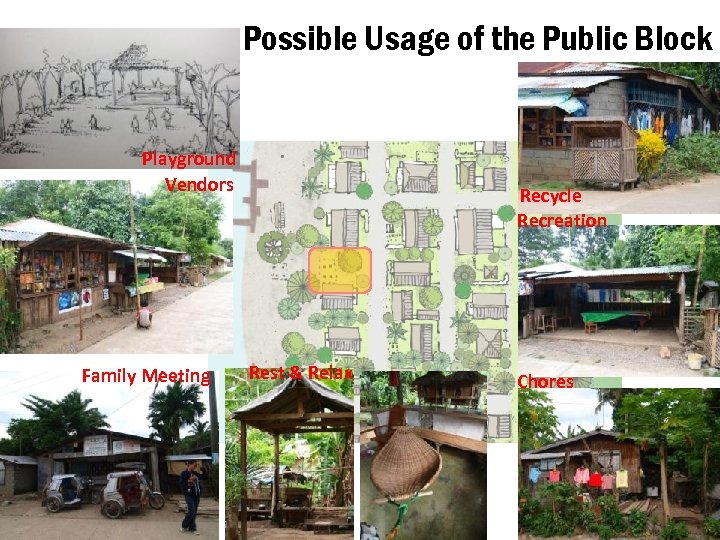 Possible Usage of the Public Block

Playground

Vendors

Recycle

Recreation

Family Meeting

Rest & Relax

Chores